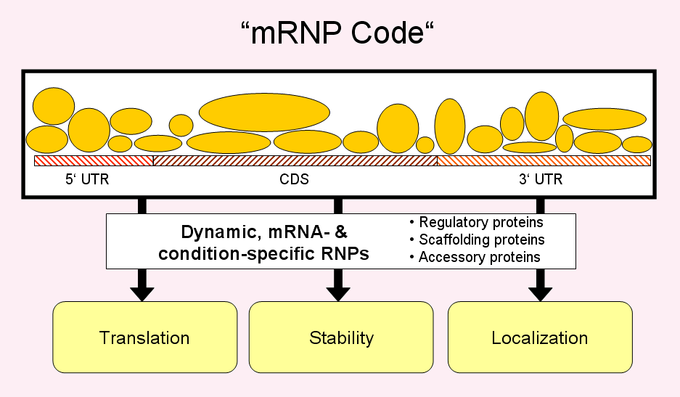 “mRNP Code“

5‘ UTR

CDS

3‘ UTR

Dynamic, mRNA- & condition-specific RNPs

• Regulatory proteins
• Scaffolding proteins
• Accessory proteins

Translation

Stability

Localization